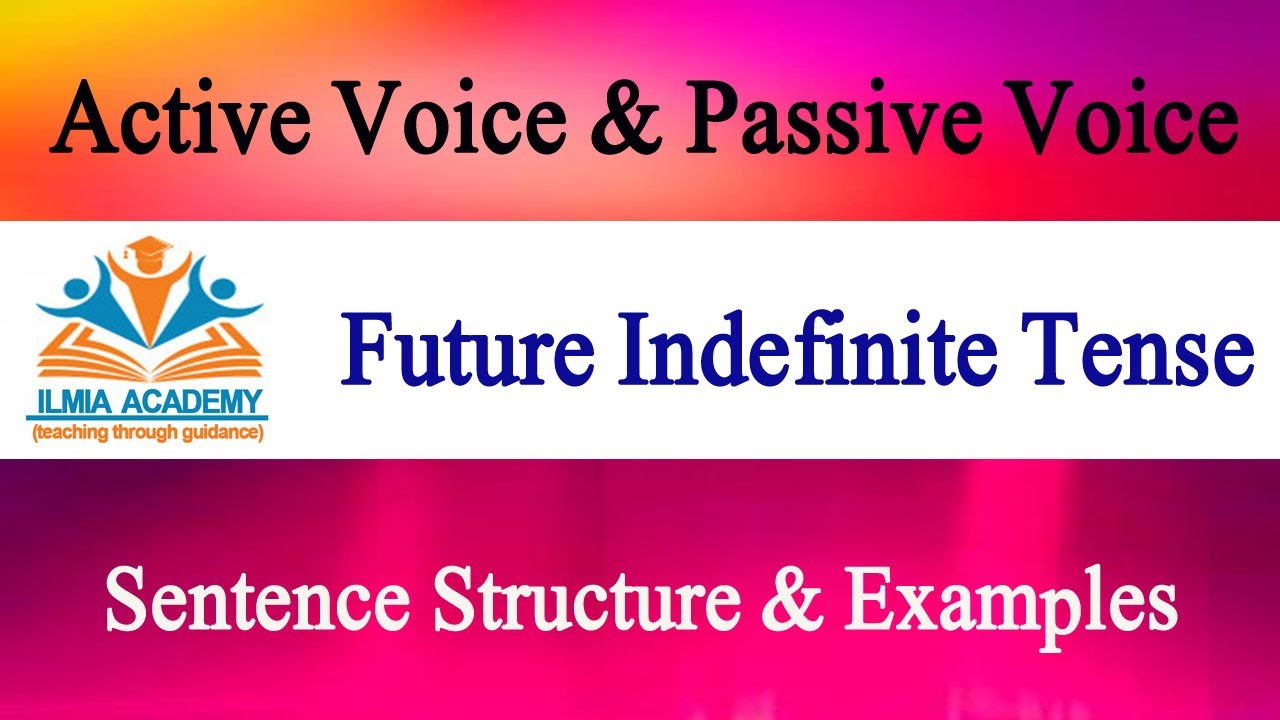 Active Voice & Passive Voice

ILMIA ACADEMY
(teaching through guidance)

Future Indefinite Tense

Sentence Structure & Examples